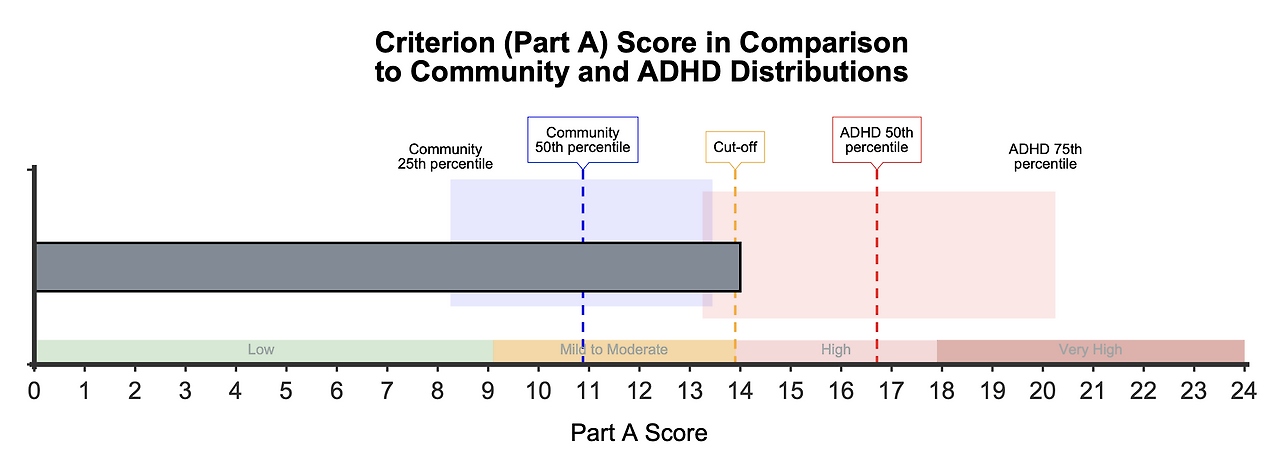 Criterion (Part A) Score in Comparison to Community and ADHD Distributions

Community 25th percentile

Community 50th percentile

Cut-off

ADHD 50th percentile

ADHD 75th percentile

Low

Mild to Moderate

High

Very High

0 1 2 3 4 5 6 7 8 9 10 11 12 13 14 15 16 17 18 19 20 21 22 23 24

Part A Score